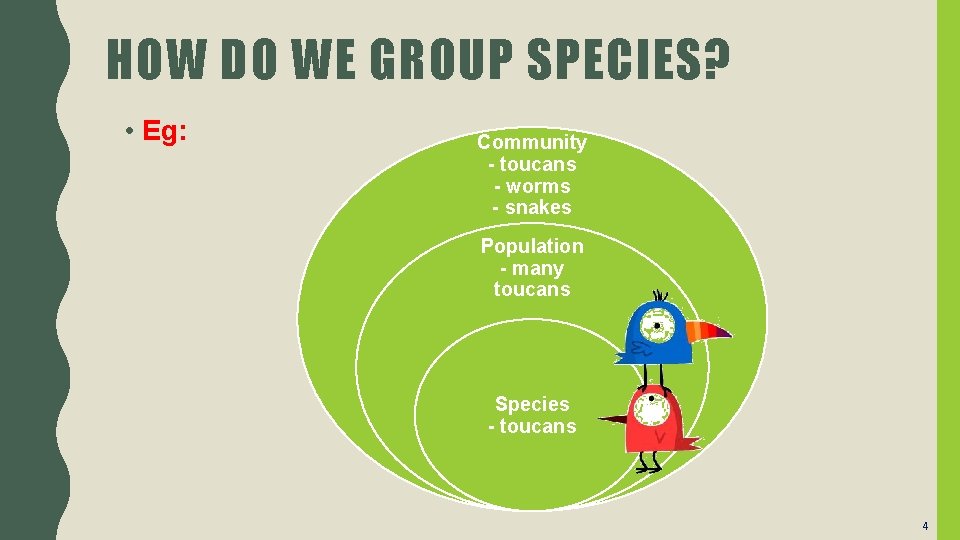 HOW DO WE GROUP SPECIES?

• Eg:

Community
- toucans
- worms
- snakes

Population
- many toucans

Species
- toucans

4